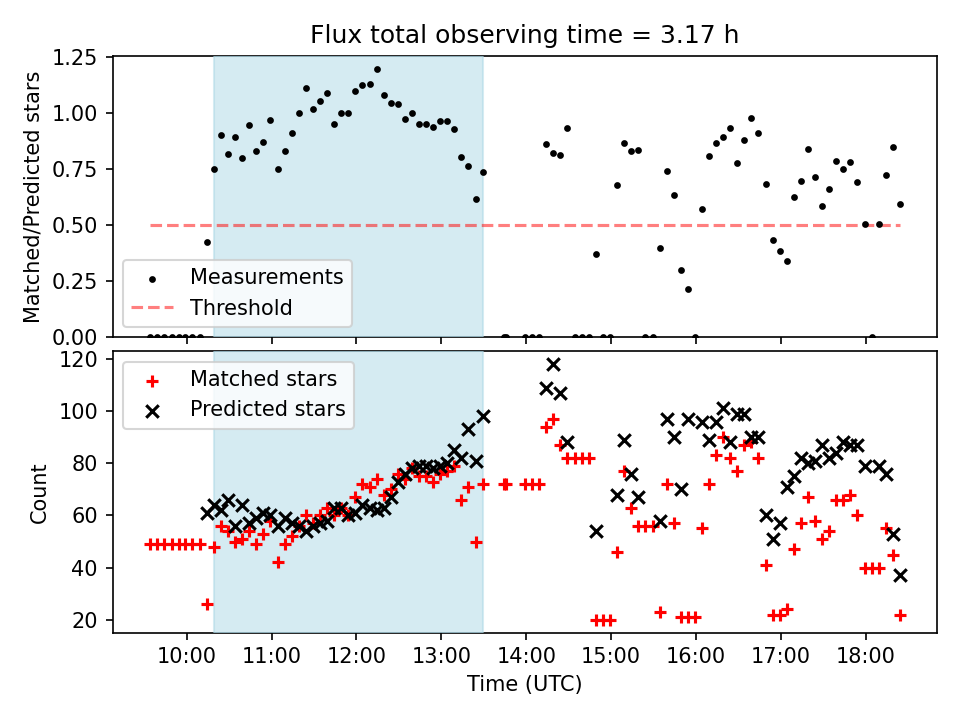 Flux total observing time = 3.17 h

Matched/Predicted stars

1.25
1.00
0.75
0.50
0.25
0.00

Measurements
Threshold

Count

120
100
80
60
40
20

Matched stars
Predicted stars

10:00
11:00
12:00
13:00
14:00
15:00
16:00
17:00
18:00

Time (UTC)